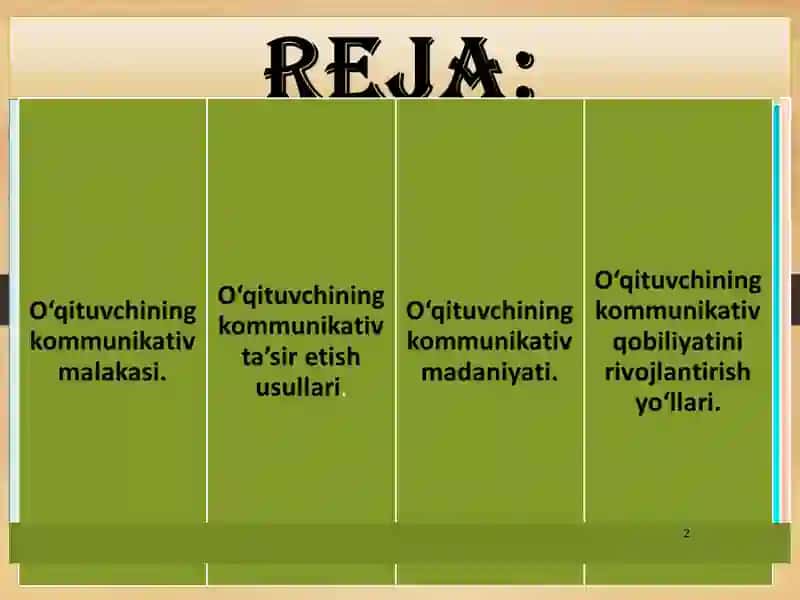 REJA:

O‘qituvchining kommunikativ malakasi.

O‘qituvchining kommunikativ ta’sir etish usullari.

O‘qituvchining kommunikativ madaniyati.

O‘qituvchining kommunikativ qobiliyatini rivojlantirish yo‘llari.

2